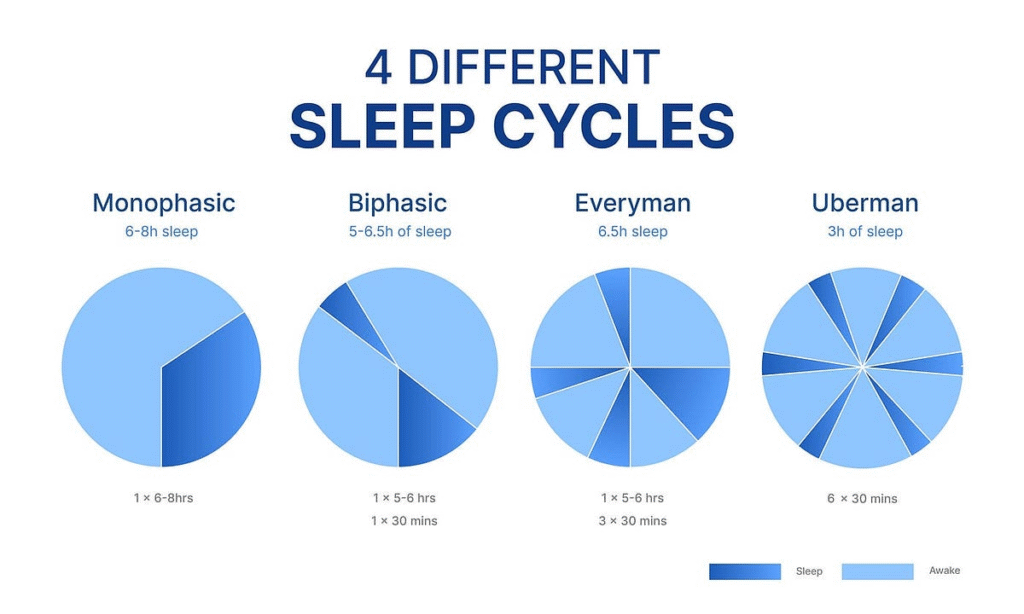 4 DIFFERENT
SLEEP CYCLES

Monophasic
6-8h sleep

1 × 6-8hrs

Biphasic
5-6.5h of sleep

1 × 5-6 hrs
1 × 30 mins

Everyman
6.5h sleep

1 × 5-6 hrs
3 × 30 mins

Uberman
3h of sleep

6 × 30 mins

Sleep
Awake